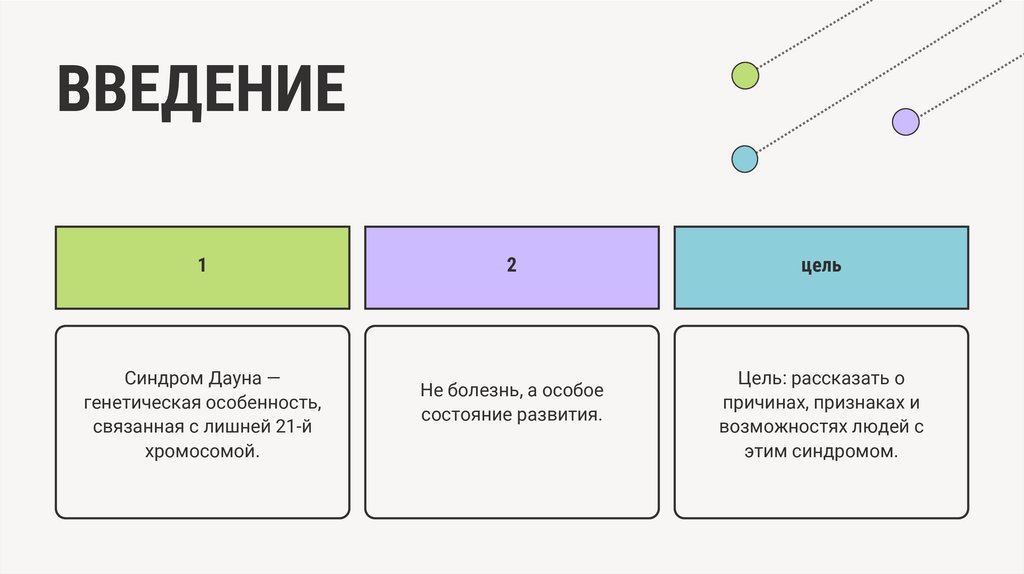 ВВЕДЕНИЕ

1

Синдром Дауна — генетическая особенность, связанная с лишней 21-й хромосомой.

2

Не болезнь, а особое состояние развития.

цель

Цель: рассказать о причинах, признаках и возможностях людей с этим синдромом.